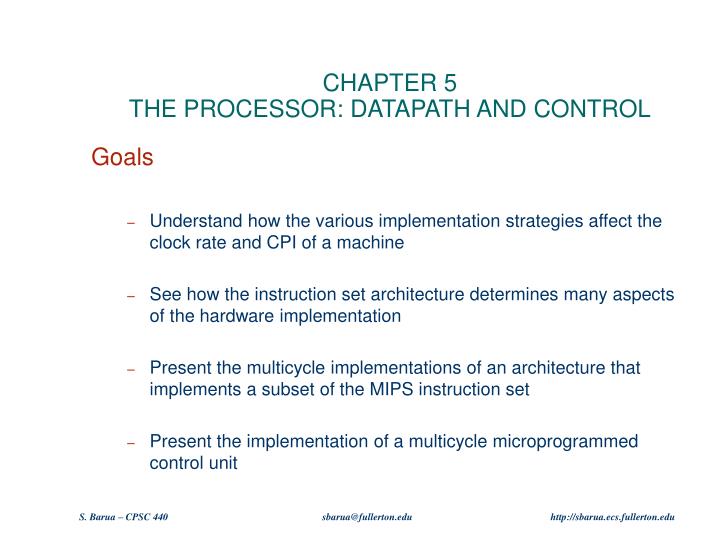 CHAPTER 5
THE PROCESSOR: DATAPATH AND CONTROL

Goals

– Understand how the various implementation strategies affect the clock rate and CPI of a machine

– See how the instruction set architecture determines many aspects of the hardware implementation

– Present the multicycle implementations of an architecture that implements a subset of the MIPS instruction set

– Present the implementation of a multicycle microprogrammed control unit

S. Barua – CPSC 440 sbarua@fullerton.edu http://sbarua.ecs.fullerton.edu